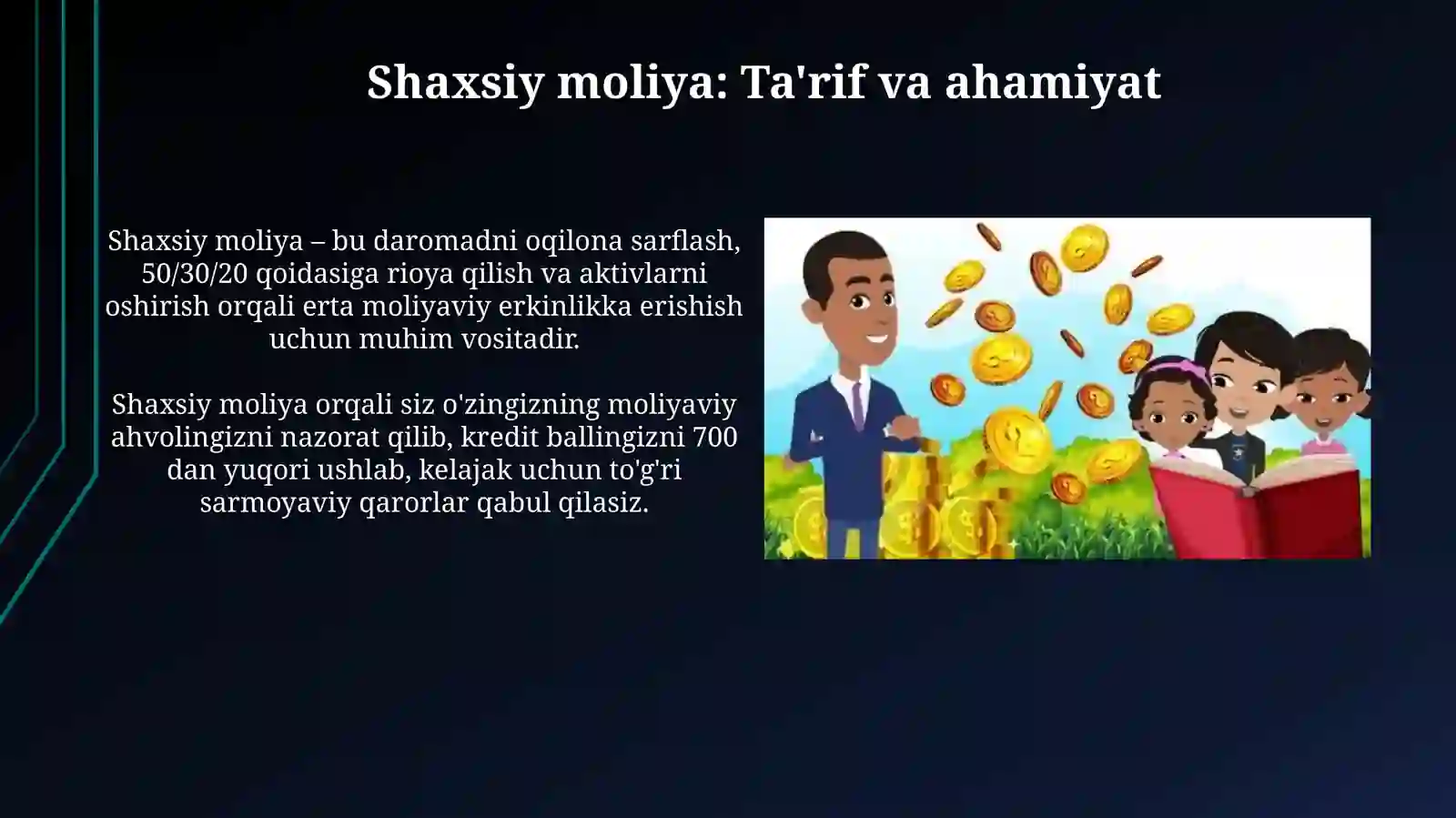 Shaxsiy moliya: Ta'rif va ahamiyat

Shaxsiy moliya – bu daromadni oqilona sarflash, 50/30/20 qoidasiga rioya qilish va aktivlarni oshirish orqali erta moliyaviy erkinlikka erishish uchun muhim vositadir.

Shaxsiy moliya orqali siz o'zingizning moliyaviy ahvolingizni nazorat qilib, kredit ballingizni 700 dan yuqori ushlab, kelajak uchun to'g'ri sarmoyaviy qarorlar qabul qilasiz.